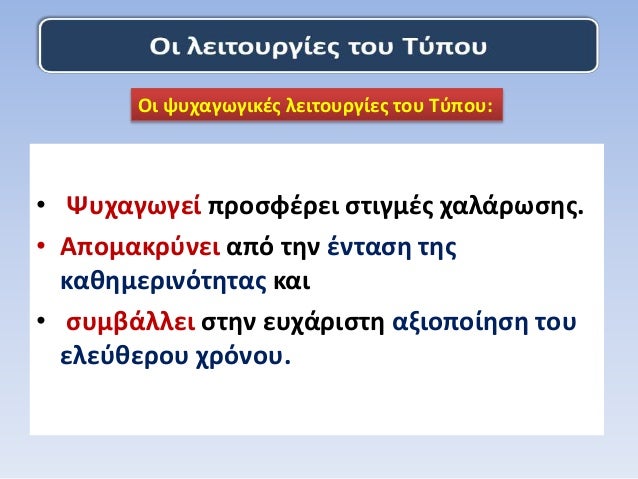 Οι λειτουργίες του Τύπου

Οι ψυχαγωγικές λειτουργίες του Τύπου:

• Ψυχαγωγεί προσφέρει στιγμές χαλάρωσης.
• Απομακρύνει από την ένταση της καθημερινότητας και
• συμβάλλει στην ευχάριστη αξιοποίηση του ελεύθερου χρόνου.